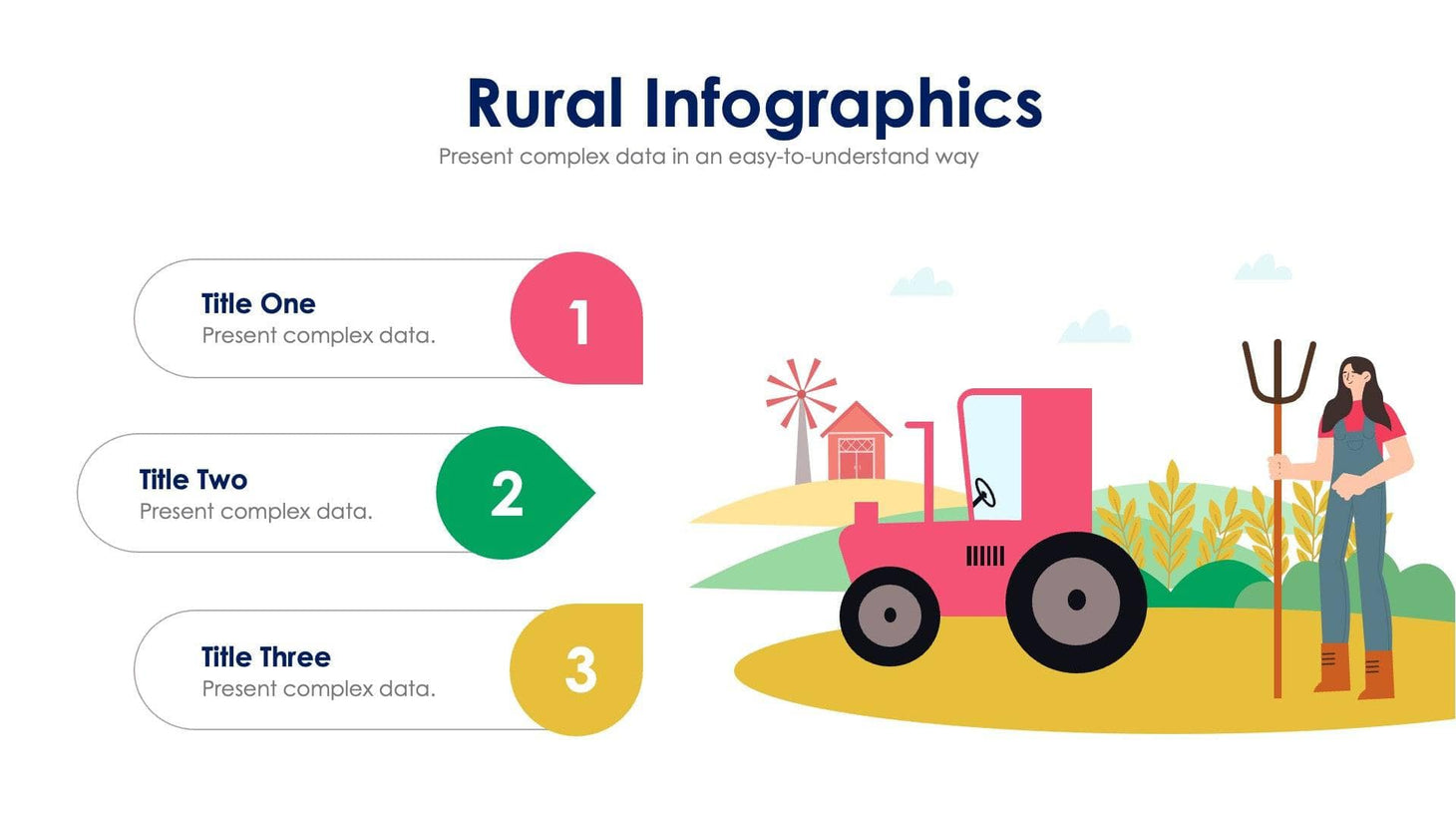 Rural Infographics
Present complex data in an easy-to-understand way

Title One
Present complex data.
1

Title Two
Present complex data.
2

Title Three
Present complex data.
3